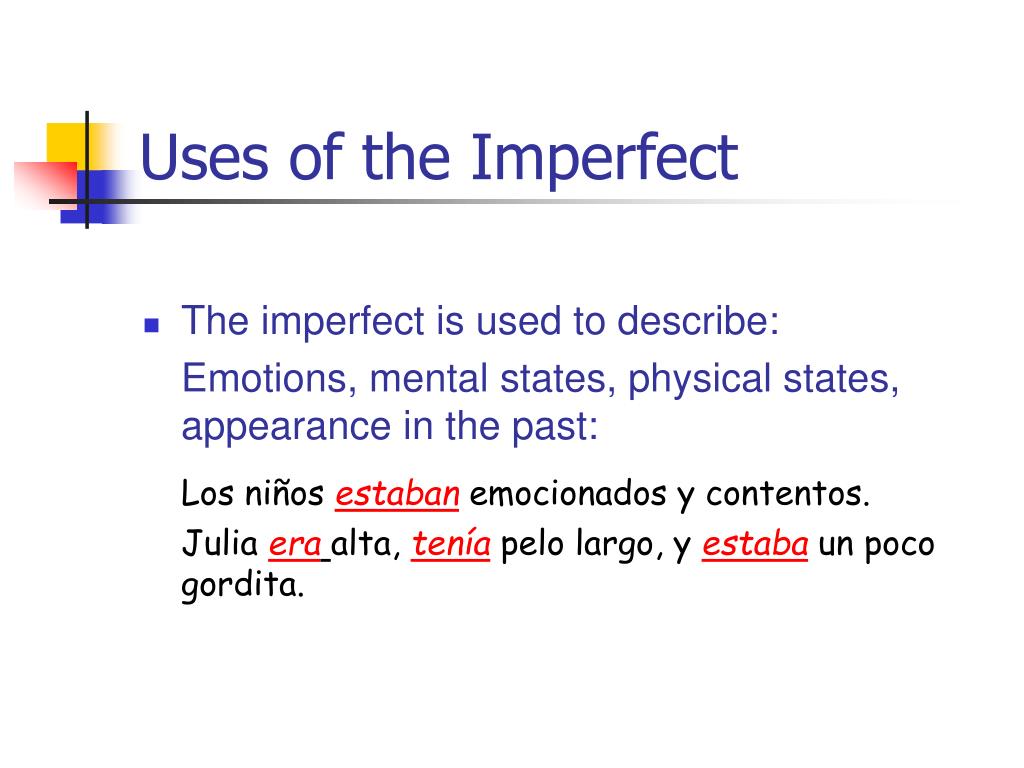 Uses of the Imperfect

The imperfect is used to describe:

Emotions, mental states, physical states, appearance in the past:

Los niños estaban emocionados y contentos.

Julia era alta, tenía pelo largo, y estaba un poco gordita.